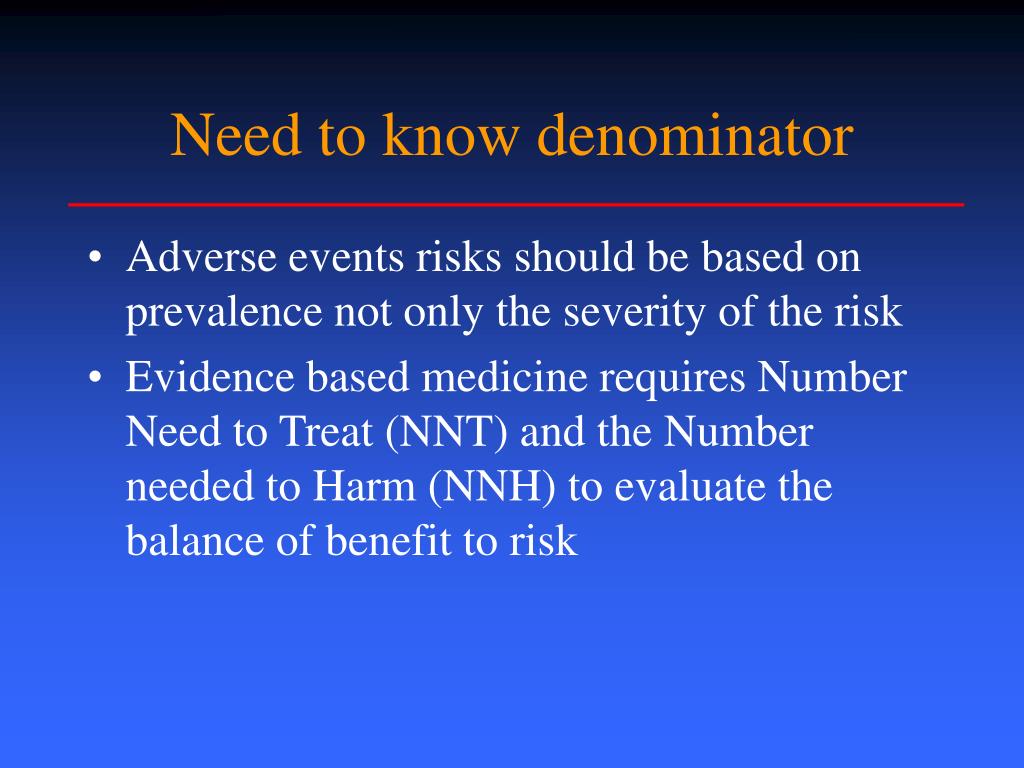 Need to know denominator

• Adverse events risks should be based on prevalence not only the severity of the risk

• Evidence based medicine requires Number Need to Treat (NNT) and the Number needed to Harm (NNH) to evaluate the balance of benefit to risk